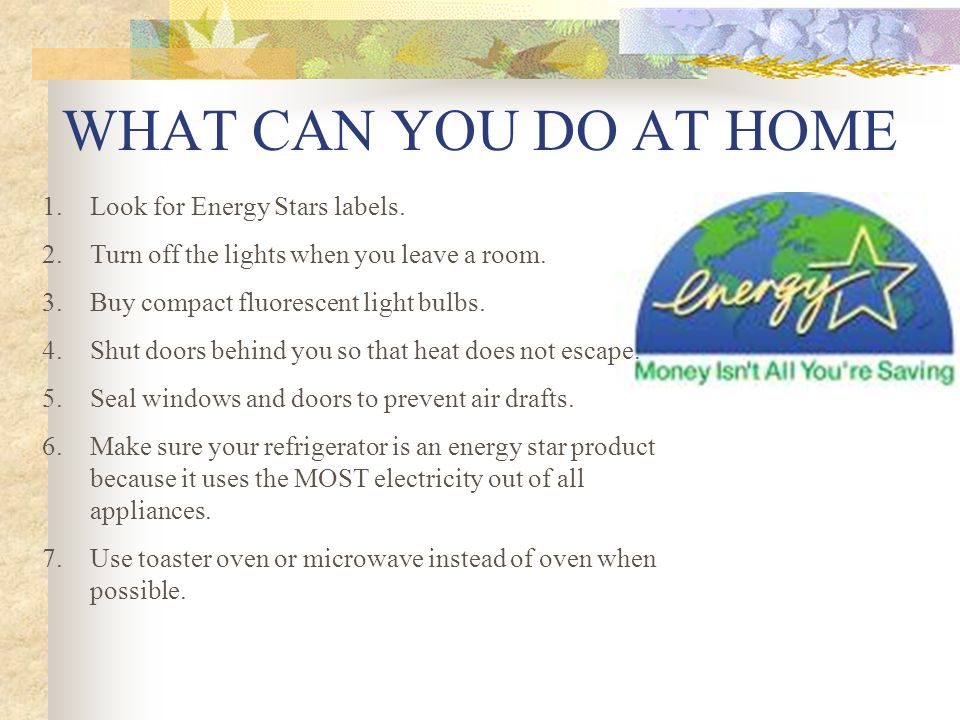 WHAT CAN YOU DO AT HOME

1. Look for Energy Stars labels.
2. Turn off the lights when you leave a room.
3. Buy compact fluorescent light bulbs.
4. Shut doors behind you so that heat does not escape.
5. Seal windows and doors to prevent air drafts.
6. Make sure your refrigerator is an energy star product because it uses the MOST electricity out of all appliances.
7. Use toaster oven or microwave instead of oven when possible.

energy

Money Isn't All You're Saving